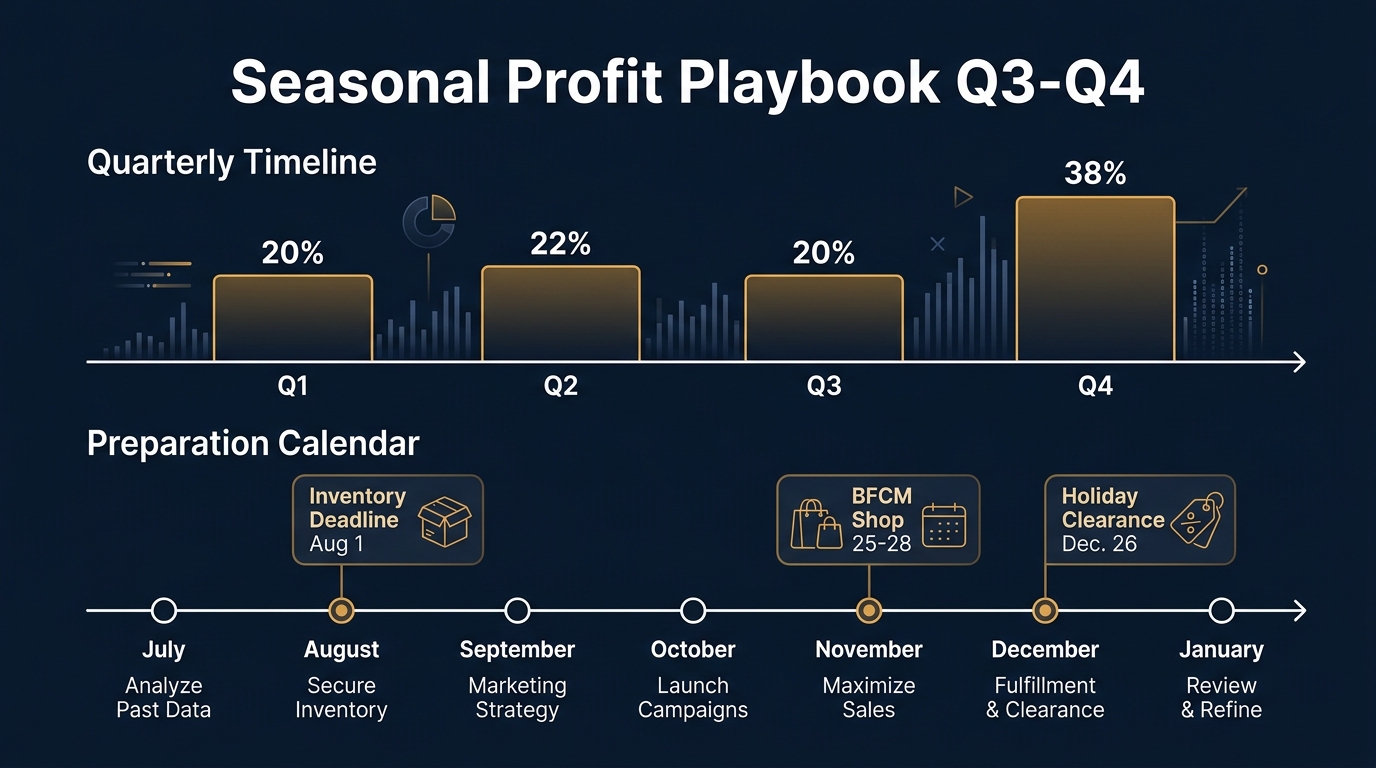 Seasonal Profit Playbook Q3-Q4

Quarterly Timeline

20%
22%
20%
38%

Q1
Q2
Q3
Q4

Preparation Calendar

Inventory Deadline
Aug 1

BFCM Shop
25-28

Holiday Clearance
Dec. 26

July
Analyze Past Data

August
Secure Inventory

September
Marketing Strategy

October
Launch Campaigns

November
Maximize Sales

December
Fulfillment & Clearance

January
Review & Refine